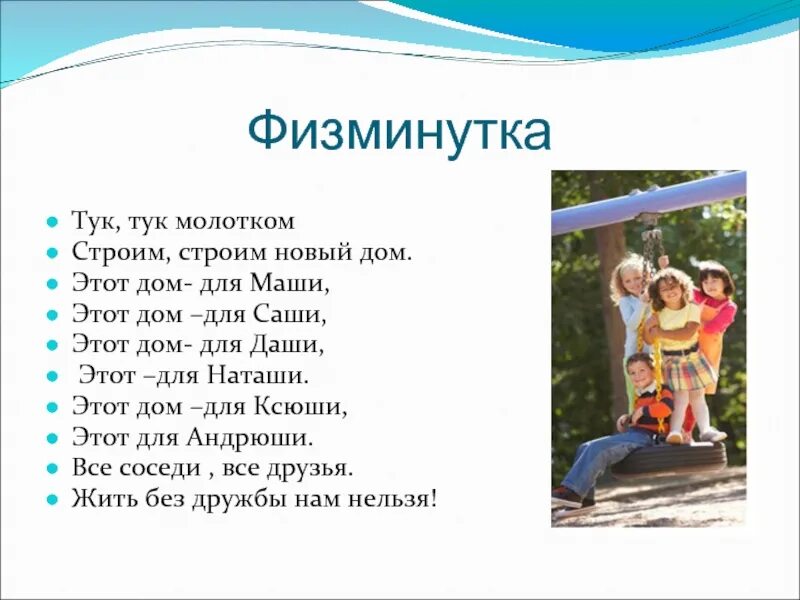 Физминутка

- Тук, тук молотком
- Строим, строим новый дом.
- Этот дом- для Маши,
- Этот дом –для Саши,
- Этот дом- для Даши,
- Этот –для Наташи.
- Этот дом –для Ксюши,
- Этот для Андрюши.
- Все соседи , все друзья.
- Жить без дружбы нам нельзя!